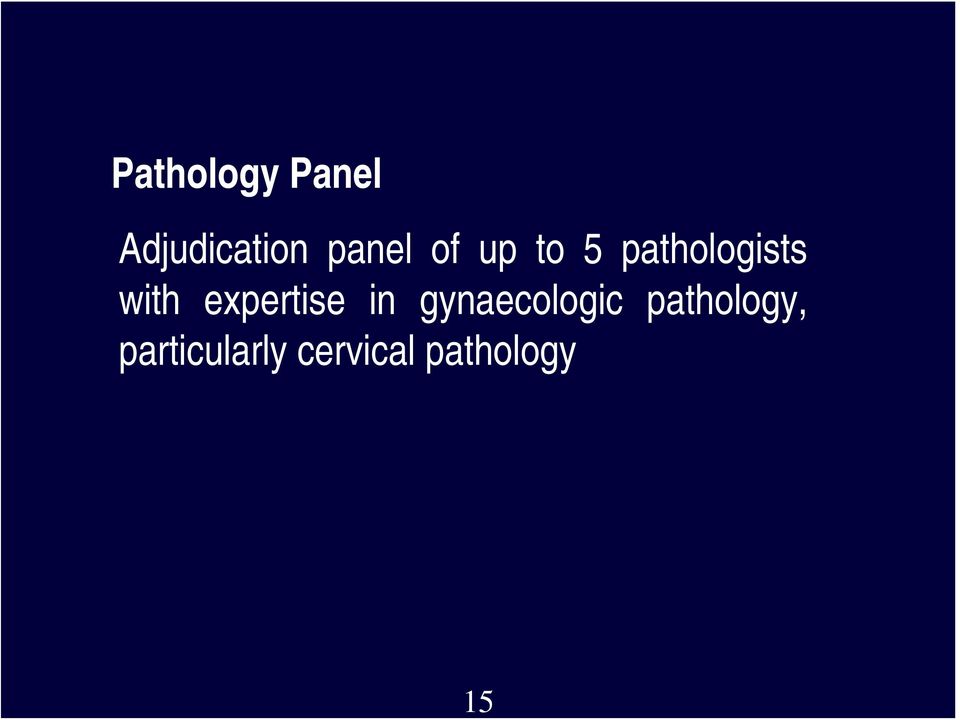 Pathology Panel

Adjudication panel of up to 5 pathologists with expertise in gynaecologic pathology, particularly cervical pathology

15